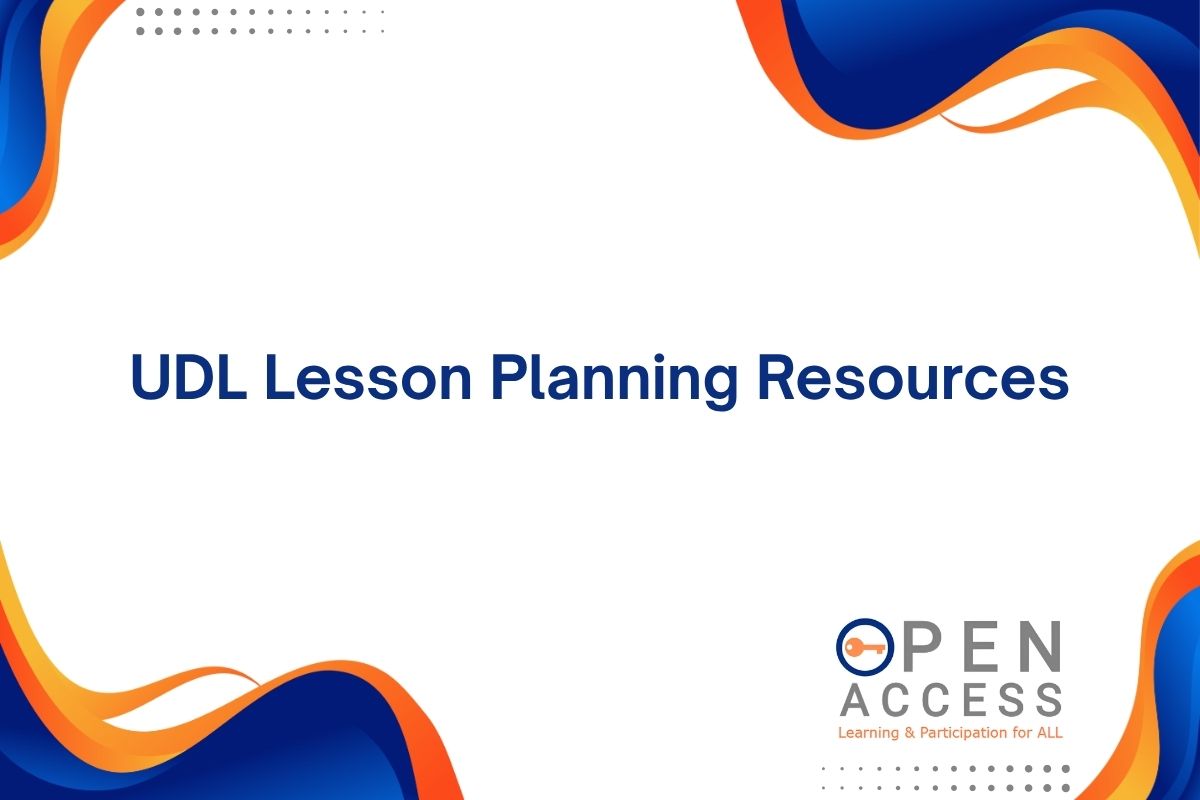 UDL Lesson Planning Resources

OPEN
ACCESS
Learning & Participation for ALL